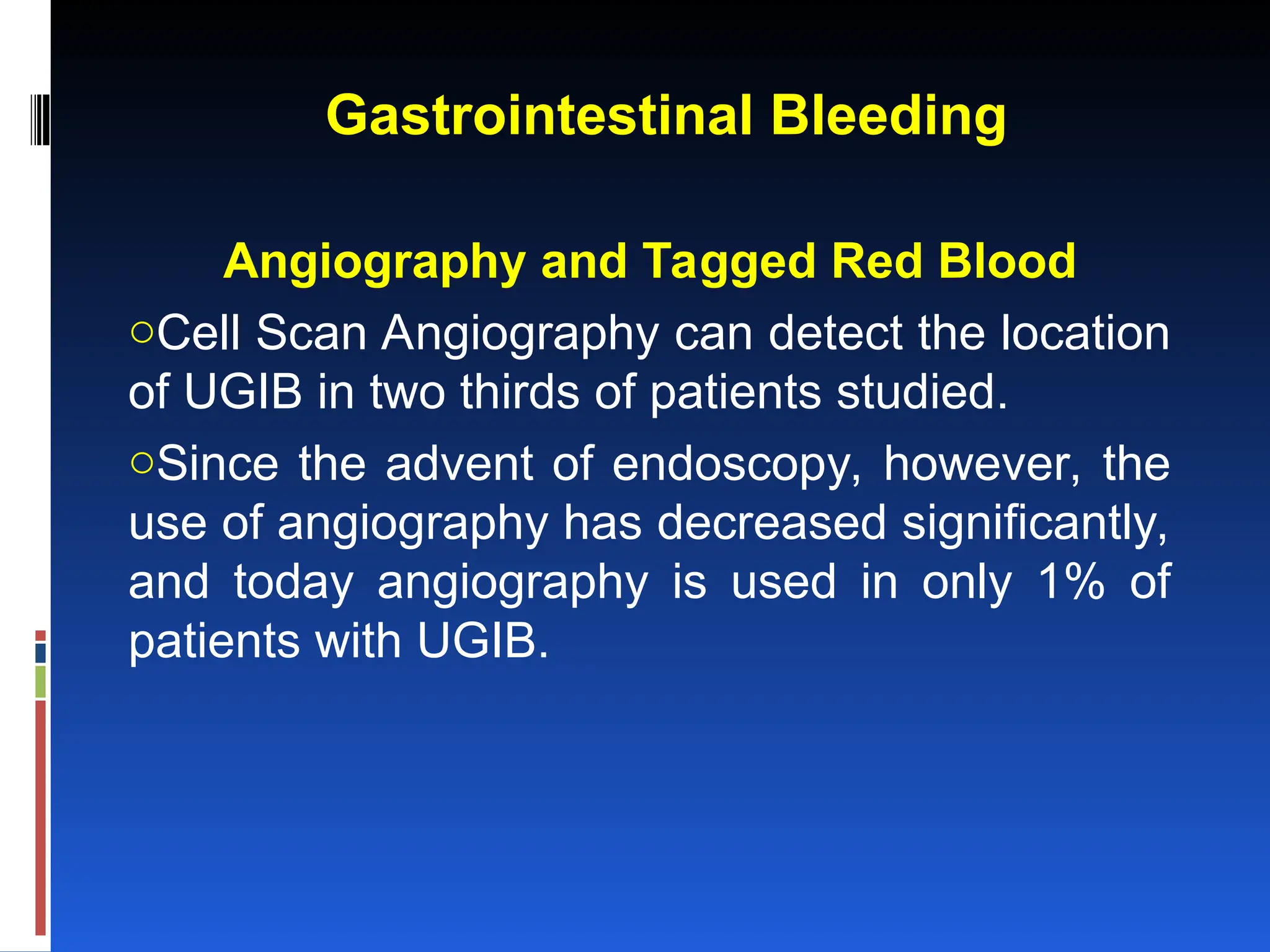 Gastrointestinal Bleeding

Angiography and Tagged Red Blood

○Cell Scan Angiography can detect the location of UGIB in two thirds of patients studied.

○Since the advent of endoscopy, however, the use of angiography has decreased significantly, and today angiography is used in only 1% of patients with UGIB.